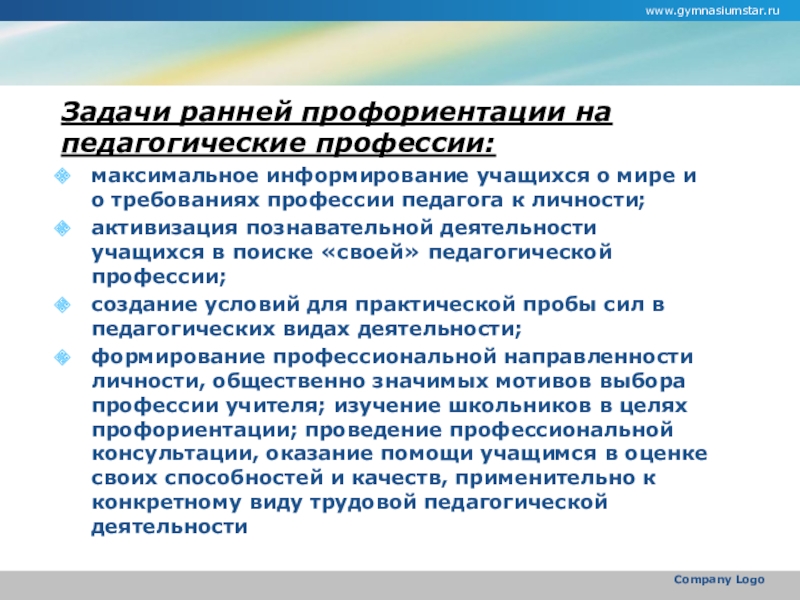 www.gymnasiumstar.ru

Задачи ранней профориентации на педагогические профессии:

максимальное информирование учащихся о мире и о требованиях профессии педагога к личности;

активизация познавательной деятельности учащихся в поиске «своей» педагогической профессии;

создание условий для практической пробы сил в педагогических видах деятельности;

формирование профессиональной направленности личности, общественно значимых мотивов выбора профессии учителя; изучение школьников в целях профориентации; проведение профессиональной консультации, оказание помощи учащимся в оценке своих способностей и качеств, применительно к конкретному виду трудовой педагогической деятельности

Company Logo